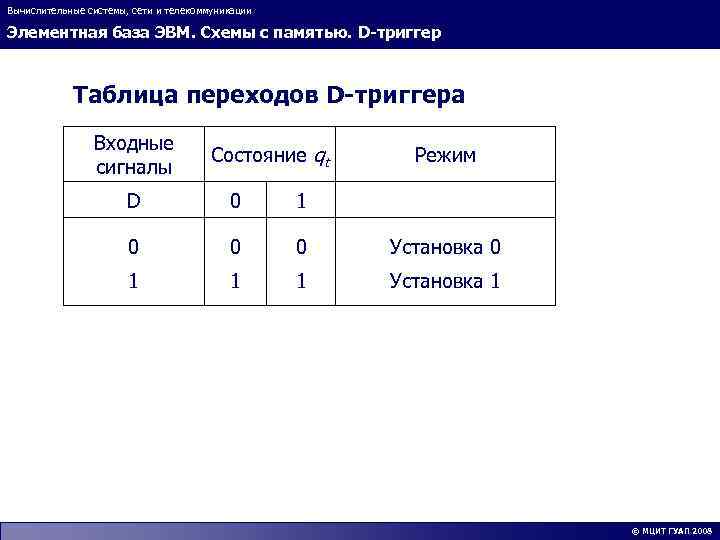 Вычислительные системы, сети и телекоммуникации

Элементная база ЭВМ. Схемы с памятью. D-триггер

Таблица переходов D-триггера

| Входные сигналы | Состояние $q_t$ | | Режим |
|---|---|---|---|
| D | 0 | 1 | |
| 0 | 0 | 0 | Установка 0 |
| 1 | 1 | 1 | Установка 1 |

© МЦИТ ГУАП 2008